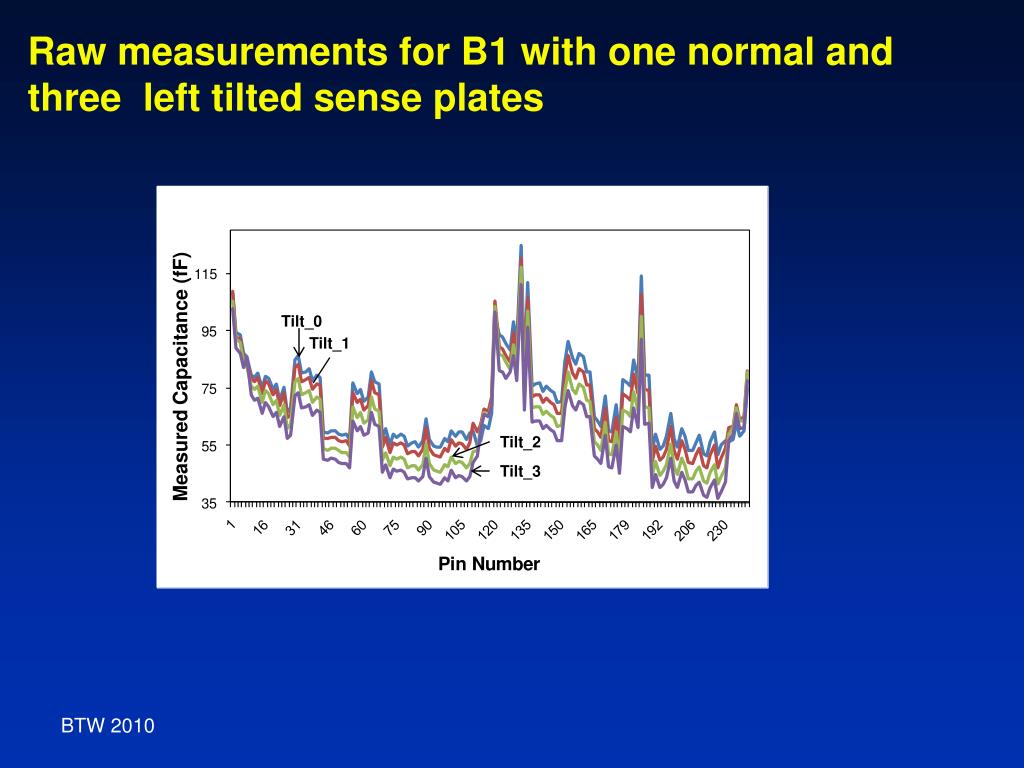 Raw measurements for B1 with one normal and three left tilted sense plates

Measured Capacitance (fF)

115
95
75
55
35

Tilt_0
Tilt_1
Tilt_2
Tilt_3

1
16
31
46
60
75
90
105
120
135
150
165
179
192
206
230

Pin Number

BTW 2010